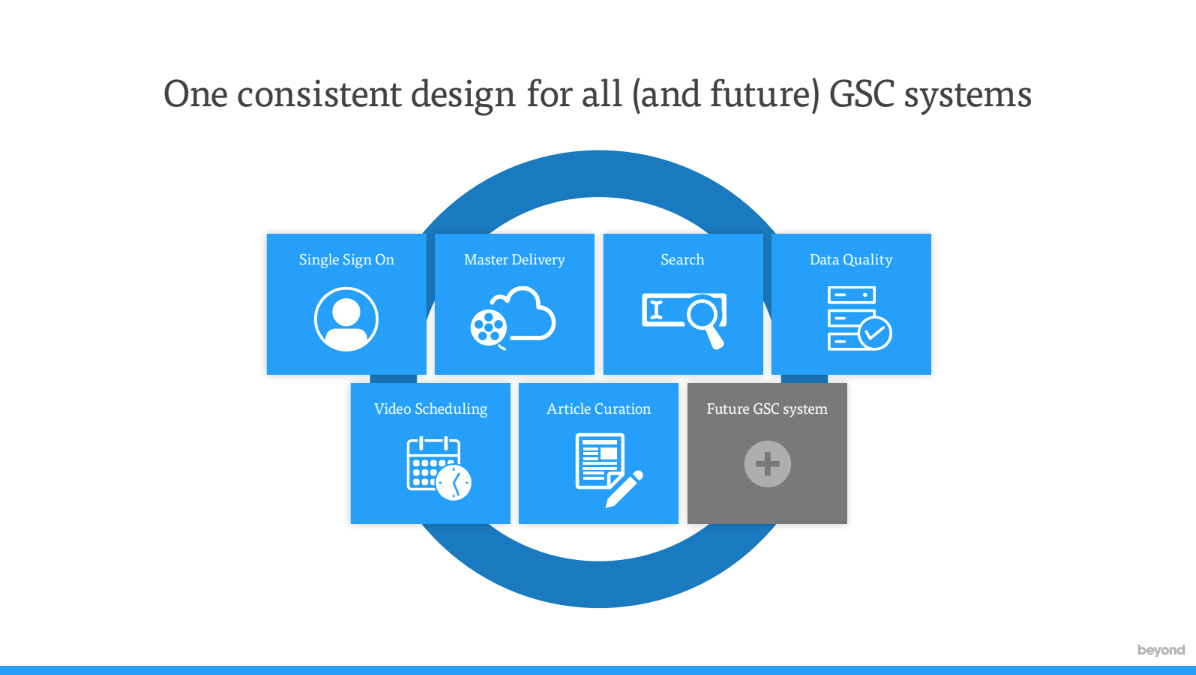 One consistent design for all (and future) GSC systems

Single Sign On

Master Delivery

Search

Data Quality

Video Scheduling

Article Curation

Future GSC system

beyond